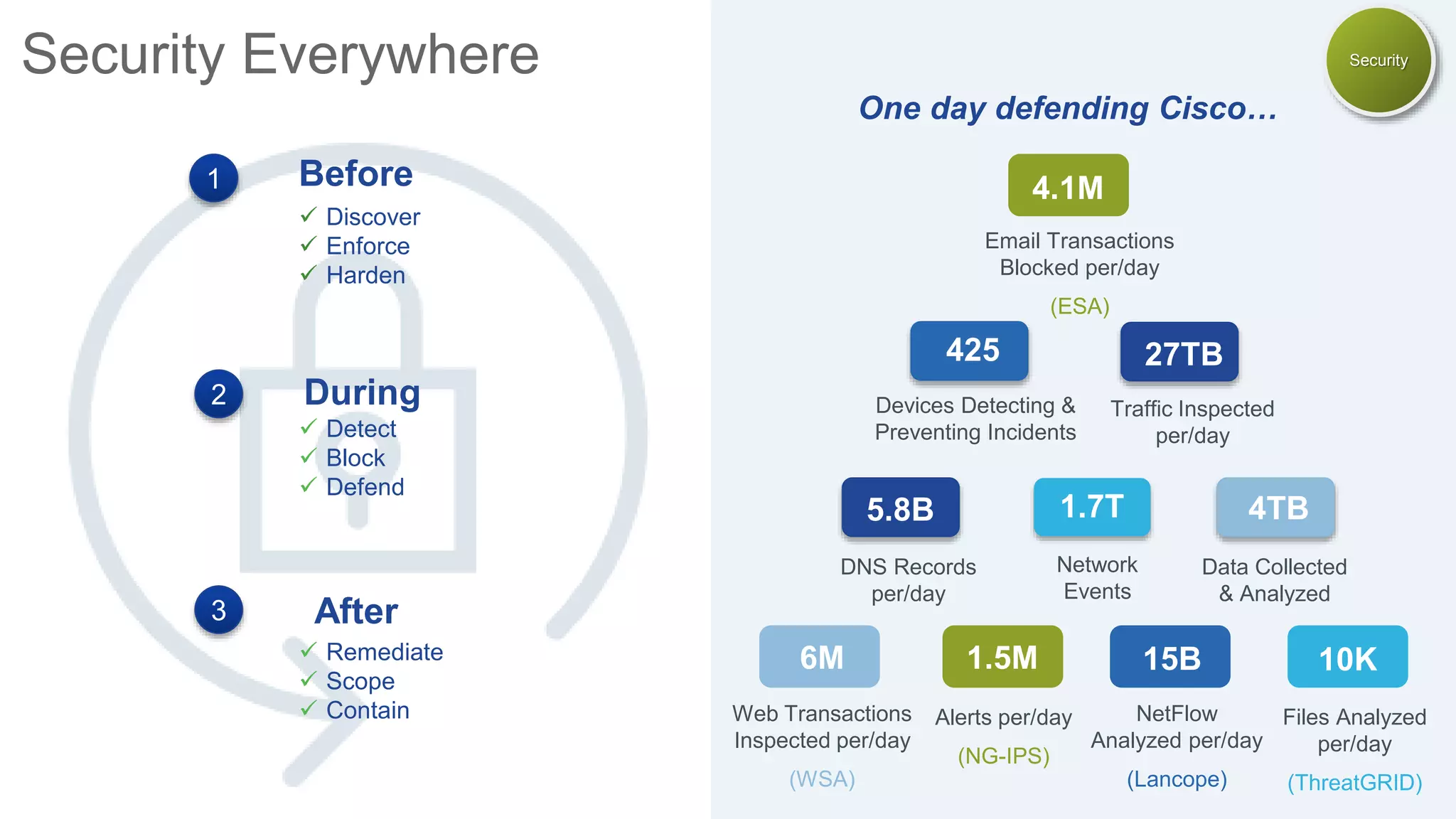 Security Everywhere

1 Before
✓ Discover
✓ Enforce
✓ Harden

2 During
✓ Detect
✓ Block
✓ Defend

3 After
✓ Remediate
✓ Scope
✓ Contain

Security

One day defending Cisco…

4.1M
Email Transactions Blocked per/day
(ESA)

425
Devices Detecting & Preventing Incidents

27TB
Traffic Inspected per/day

5.8B
DNS Records per/day

1.7T
Network Events

4TB
Data Collected & Analyzed

6M
Web Transactions Inspected per/day
(WSA)

1.5M
Alerts per/day
(NG-IPS)

15B
NetFlow Analyzed per/day
(Lancope)

10K
Files Analyzed per/day
(ThreatGRID)